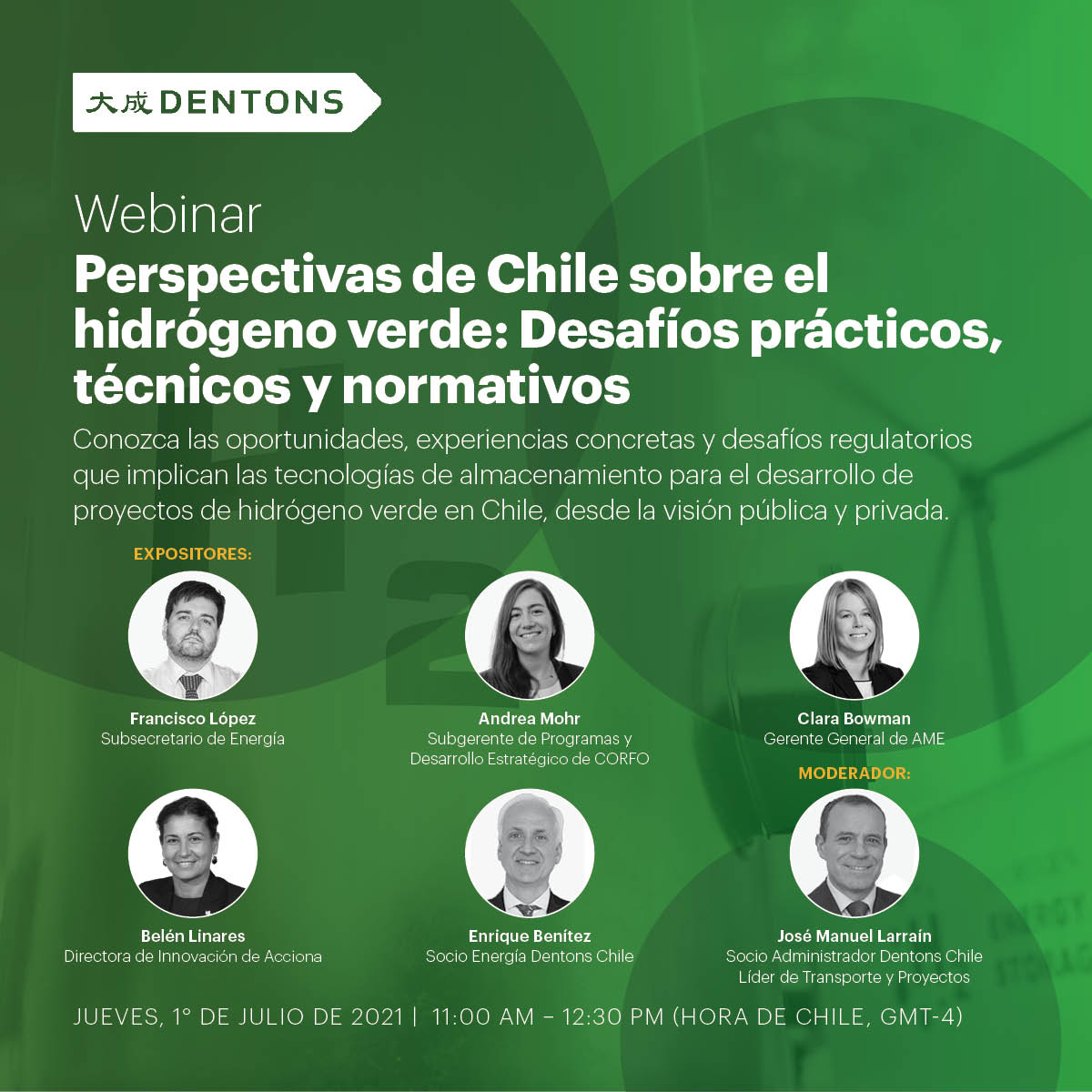 大成 DENTONS

Webinar

Perspectivas de Chile sobre el hidrógeno verde: Desafíos prácticos, técnicos y normativos

Conozca las oportunidades, experiencias concretas y desafíos regulatorios que implican las tecnologías de almacenamiento para el desarrollo de proyectos de hidrógeno verde en Chile, desde la visión pública y privada.

EXPOSITORES:

Francisco López
Subsecretario de Energía

Andrea Mohr
Subgerente de Programas y Desarrollo Estratégico de CORFO

Clara Bowman
Gerente General de AME

MODERADOR:

Belén Linares
Directora de Innovación de Acciona

Enrique Benítez
Socio Energía Dentons Chile

José Manuel Larraín
Socio Administrador Dentons Chile
Líder de Transporte y Proyectos

JUEVES, 1° DE JULIO DE 2021 | 11:00 AM – 12:30 PM (HORA DE CHILE, GMT-4)